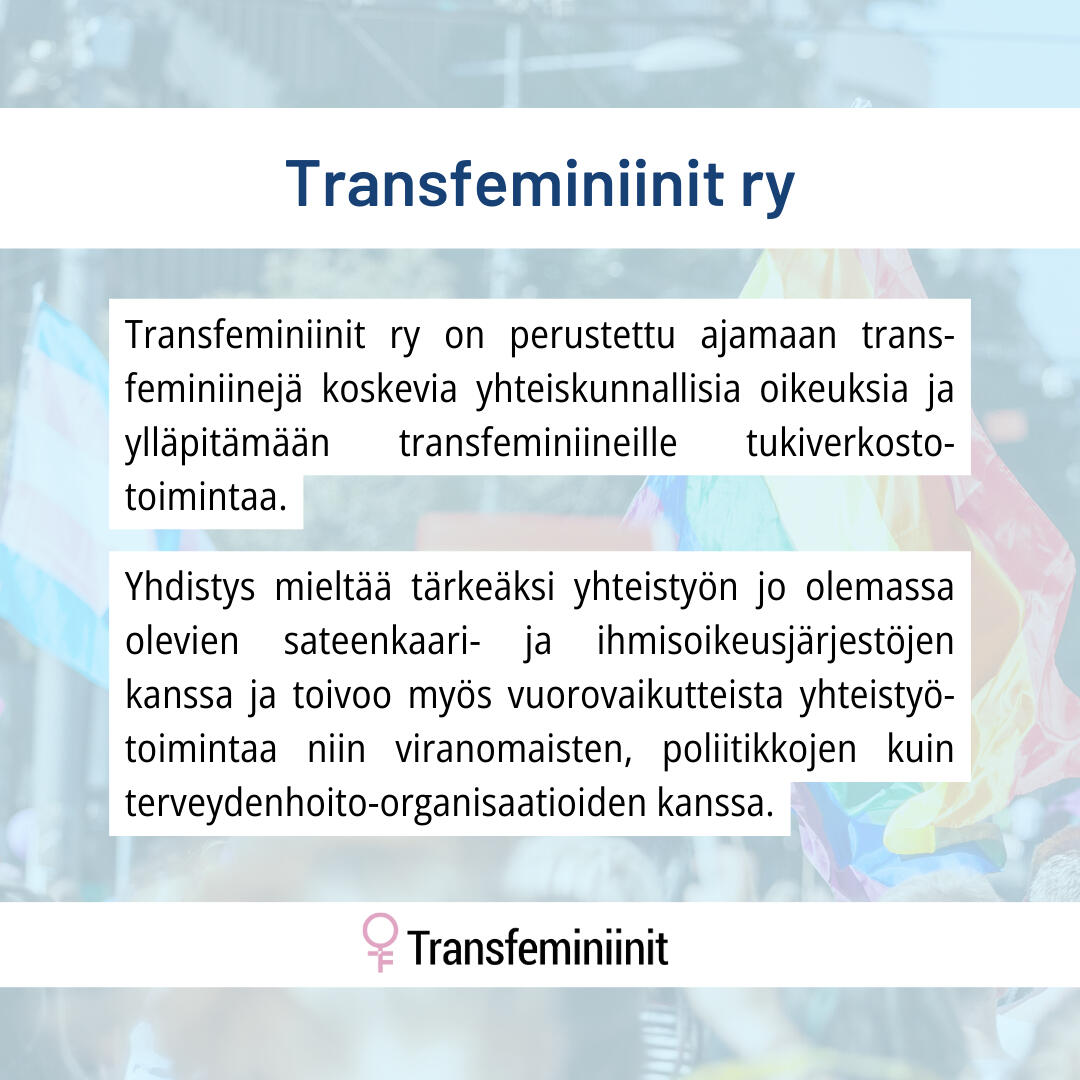 Transfeminiinit ry

Transfeminiinit ry on perustettu ajamaan transfeminiinejä koskevia yhteiskunnallisia oikeuksia ja ylläpitämään transfeminiineille tukiverkostotoimintaa.

Yhdistys mieltää tärkeäksi yhteistyön jo olemassa olevien sateenkaari- ja ihmisoikeusjärjestöjen kanssa ja toivoo myös vuorovaikutteista yhteistyötoimintaa niin viranomaisten, poliitikkojen kuin terveydenhoito-organisaatioiden kanssa.

Transfeminiinit